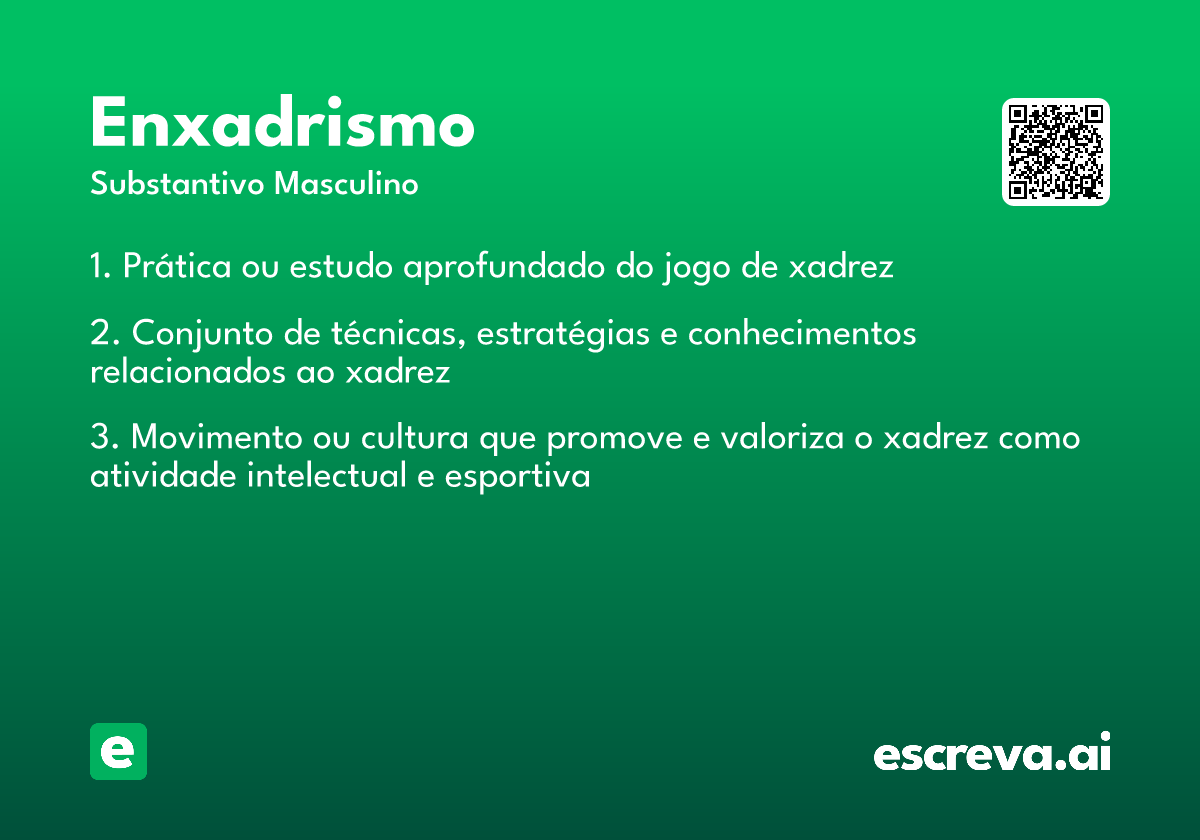 Enxadrismo

Substantivo Masculino

1. Prática ou estudo aprofundado do jogo de xadrez

2. Conjunto de técnicas, estratégias e conhecimentos relacionados ao xadrez

3. Movimento ou cultura que promove e valoriza o xadrez como atividade intelectual e esportiva

e

escreva.ai